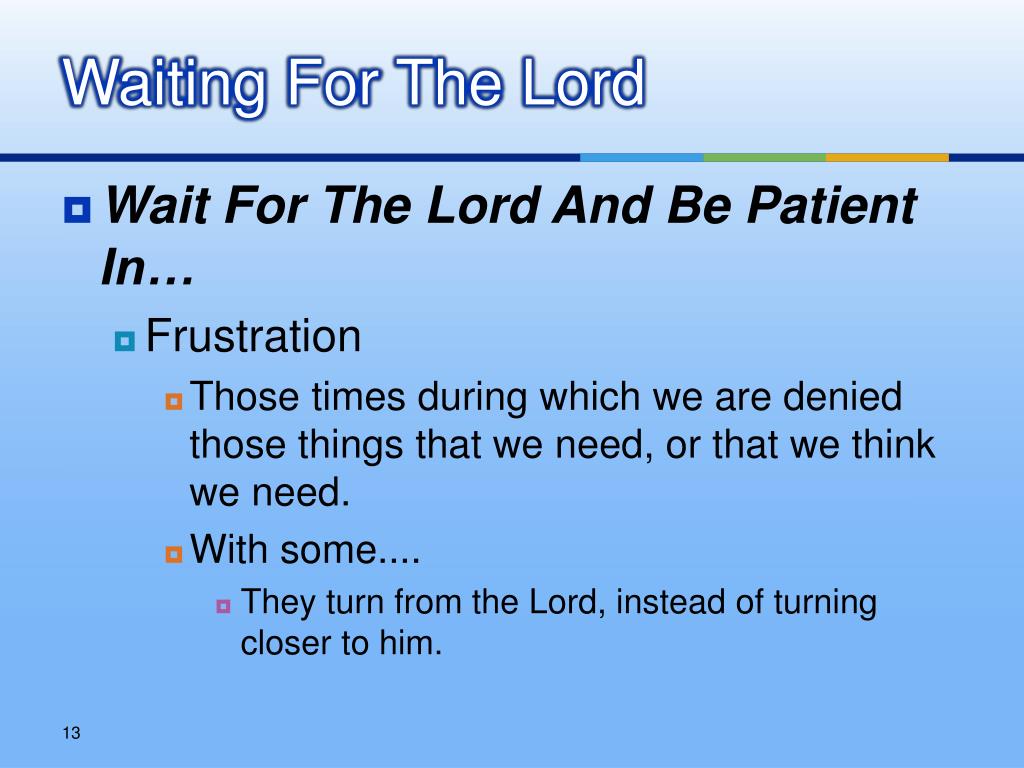 Waiting For The Lord

Wait For The Lord And Be Patient In…

Frustration

Those times during which we are denied those things that we need, or that we think we need.

With some....

They turn from the Lord, instead of turning closer to him.

13